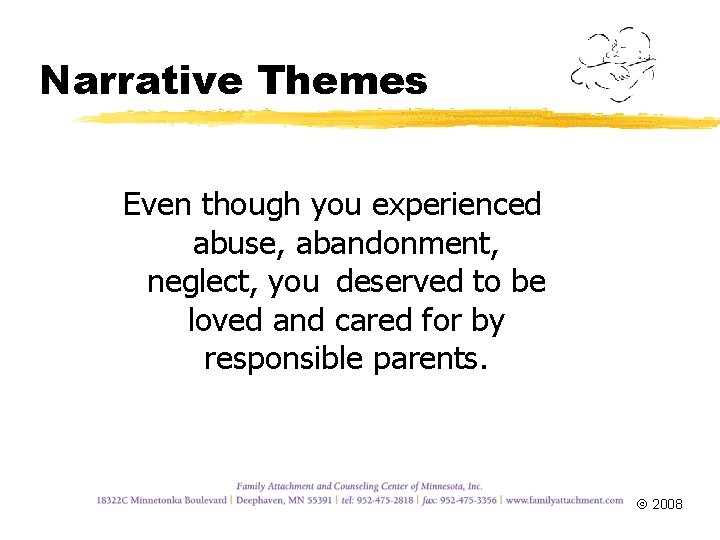 Narrative Themes

Even though you experienced abuse, abandonment, neglect, you deserved to be loved and cared for by responsible parents.

Family Attachment and Counseling Center of Minnesota, Inc.
18322C Minnetonka Boulevard | Deephaven, MN 55391 | tel: 952-475-2818 | fax: 952-475-3356 | www.familyattachment.com

© 2008